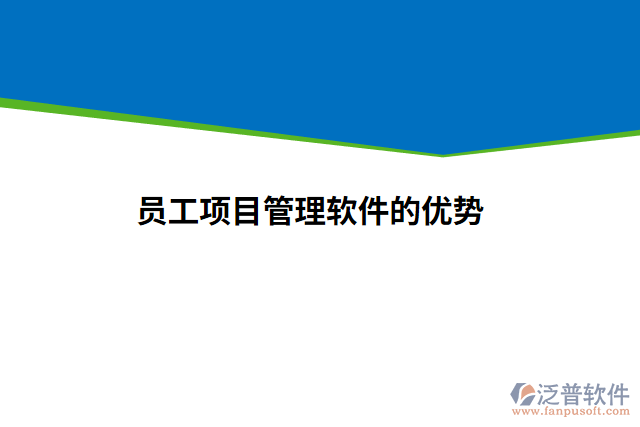 员工项目管理软件的优势

泛普软件
www.fanpusoft.com